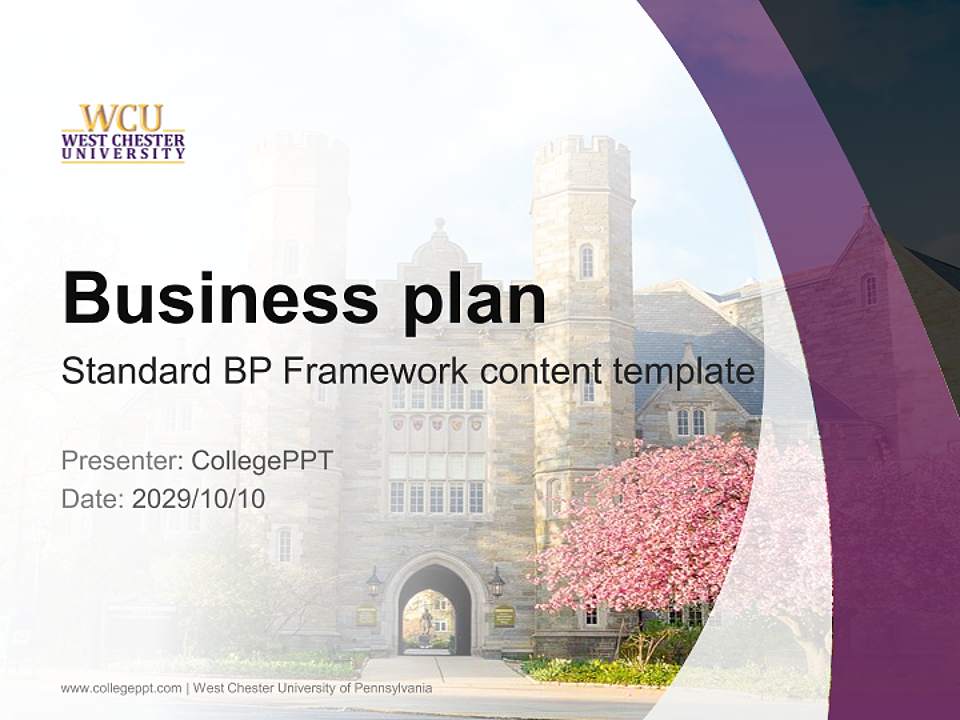 WCU
WEST CHESTER
UNIVERSITY

Business plan

Standard BP Framework content template

Presenter: CollegePPT
Date: 2029/10/10

www.collegeppt.com | West Chester University of Pennsylvania